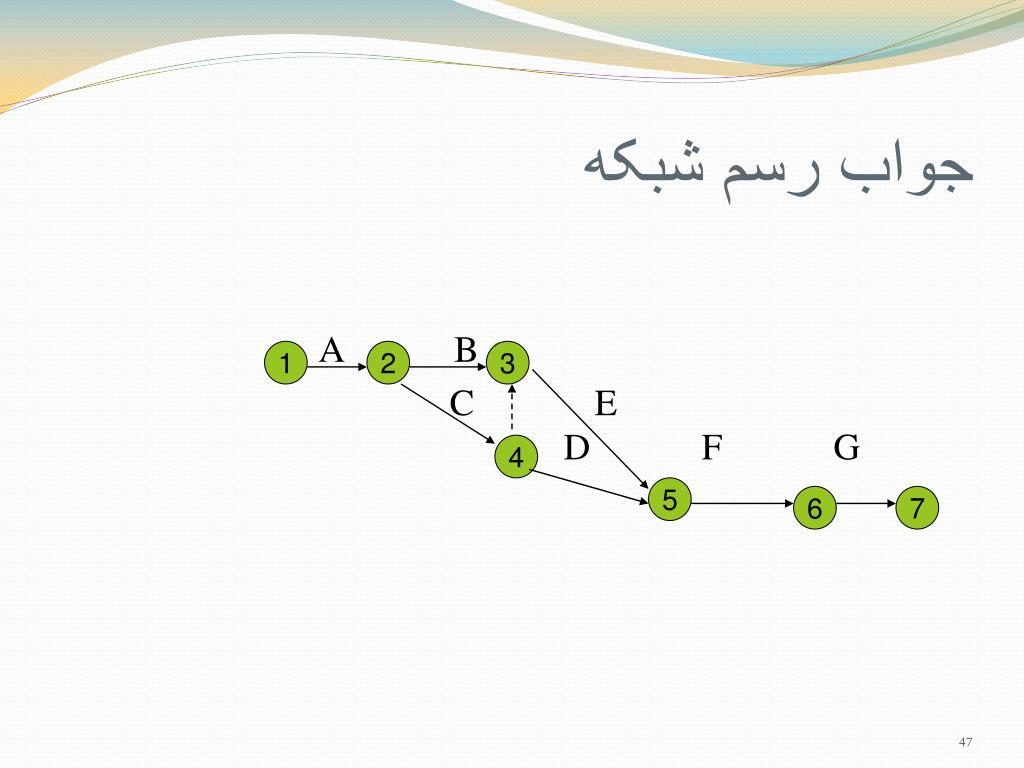 جواب رسم شبکه

1 A 2 B 3
C E
4 D F G
5 6 7

47